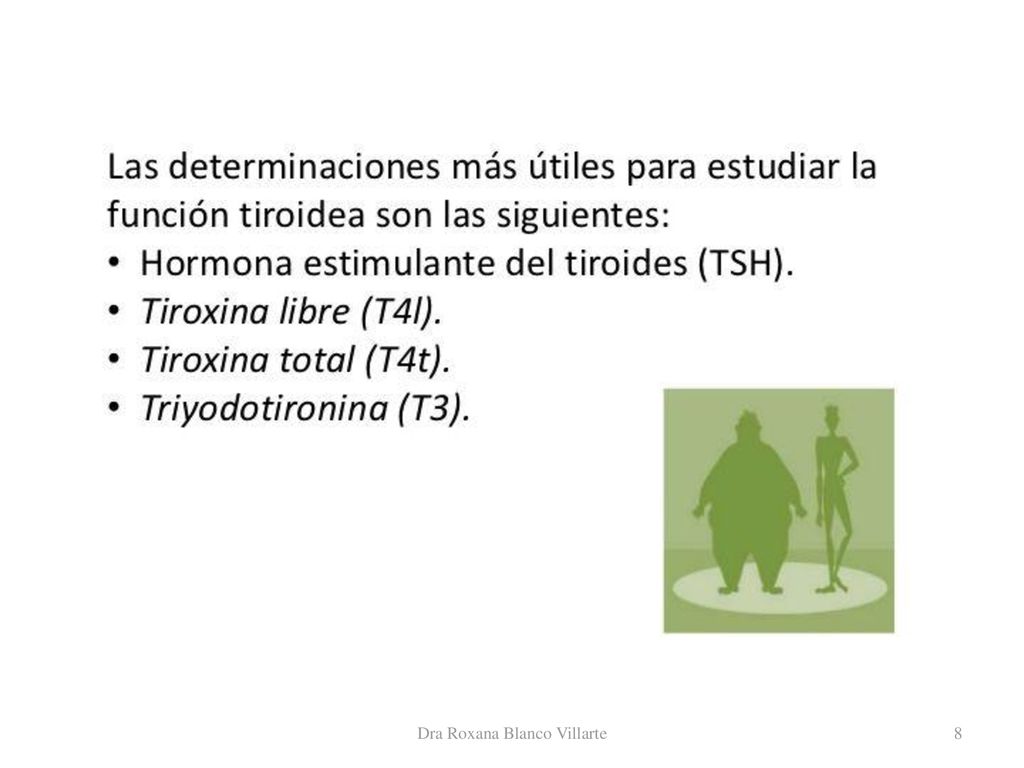 Las determinaciones más útiles para estudiar la función tiroidea son las siguientes:
• Hormona estimulante del tiroides (TSH).
• Tiroxina libre (T4l).
• Tiroxina total (T4t).
• Triyodotironina (T3).

Dra Roxana Blanco Villarte

8